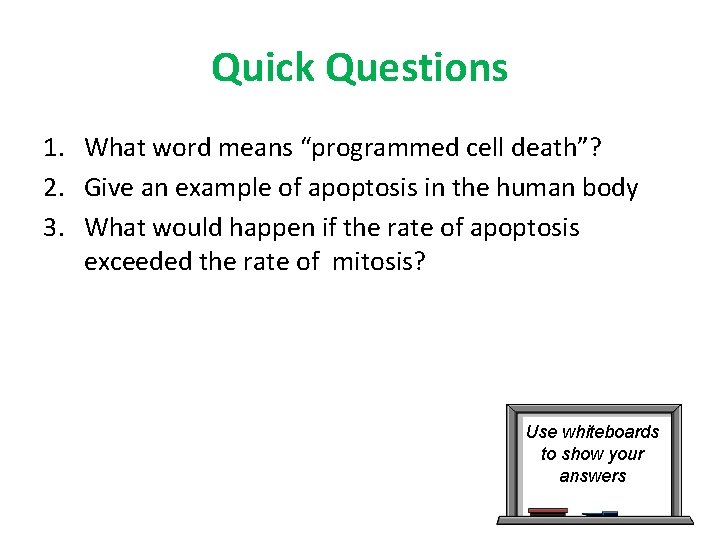 Quick Questions

1. What word means “programmed cell death”?
2. Give an example of apoptosis in the human body
3. What would happen if the rate of apoptosis exceeded the rate of mitosis?

Use whiteboards to show your answers